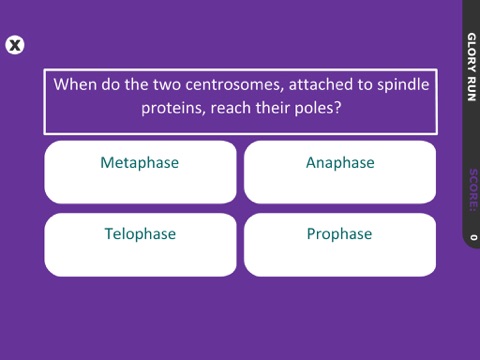 X

When do the two centrosomes, attached to spindle proteins, reach their poles?

Metaphase

Anaphase

Telophase

Prophase

GLORY RUN

SCORE: 0